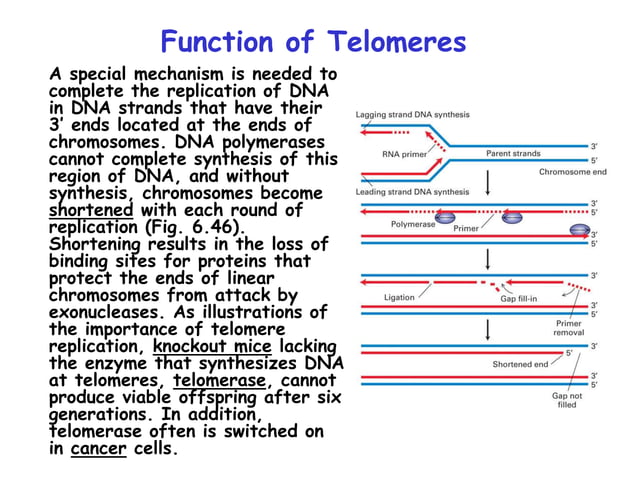 Function of Telomeres

A special mechanism is needed to complete the replication of DNA in DNA strands that have their 3' ends located at the ends of chromosomes. DNA polymerases cannot complete synthesis of this region of DNA, and without synthesis, chromosomes become shortened with each round of replication (Fig. 6.46). Shortening results in the loss of binding sites for proteins that protect the ends of linear chromosomes from attack by exonucleases. As illustrations of the importance of telomere replication, knockout mice lacking the enzyme that synthesizes DNA at telomeres, telomerase, cannot produce viable offspring after six generations. In addition, telomerase often is switched on in cancer cells.

Lagging strand DNA synthesis
RNA primer
Parent strands
3'
5'
Chromosome end
Leading strand DNA synthesis
3'
5'
Polymerase
Primer
3'
5'
3'
Ligation
Gap fill-in
3'
5'
Primer removal
3'
5'
Shortened end
3'
5'
Gap not filled